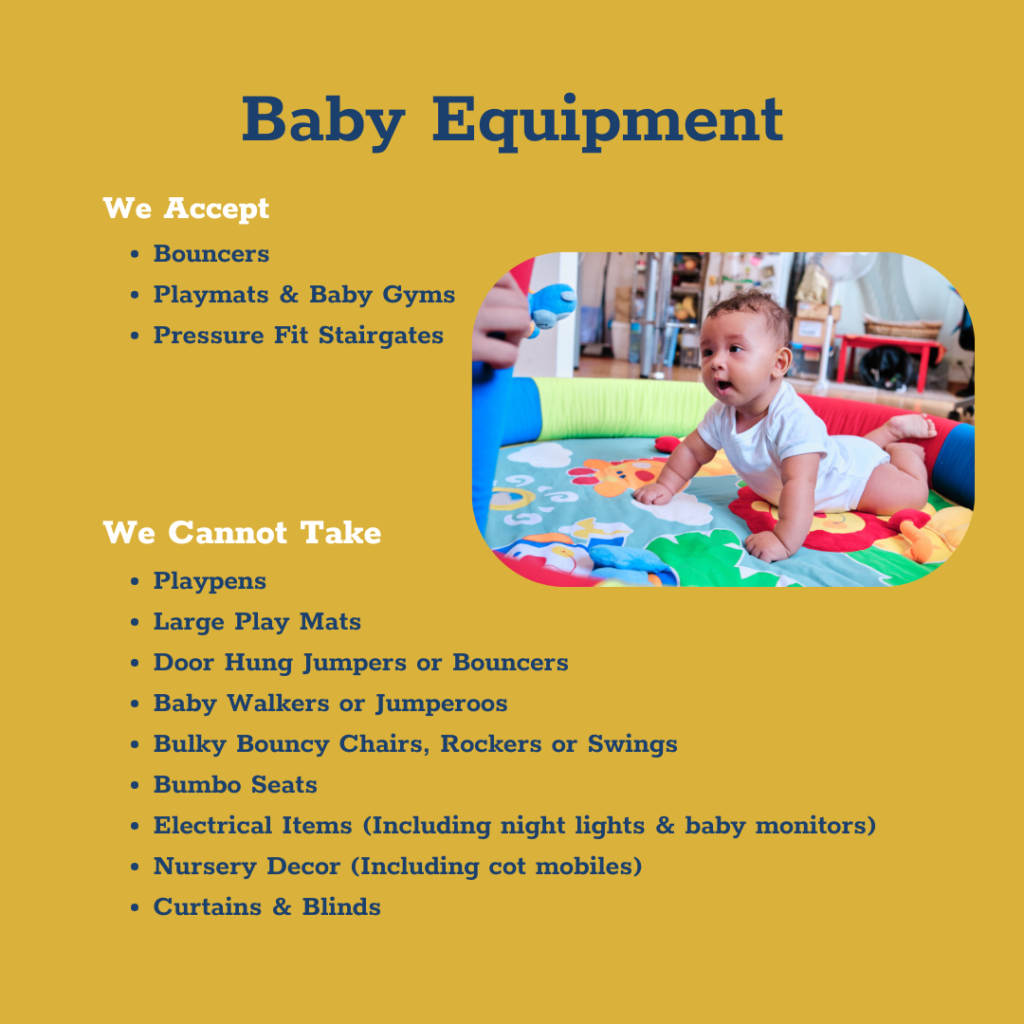 Baby Equipment

We Accept

- Bouncers
- Playmats & Baby Gyms
- Pressure Fit Stairgates

We Cannot Take

- Playpens
- Large Play Mats
- Door Hung Jumpers or Bouncers
- Baby Walkers or Jumperoos
- Bulky Bouncy Chairs, Rockers or Swings
- Bumbo Seats
- Electrical Items (Including night lights & baby monitors)
- Nursery Decor (Including cot mobiles)
- Curtains & Blinds